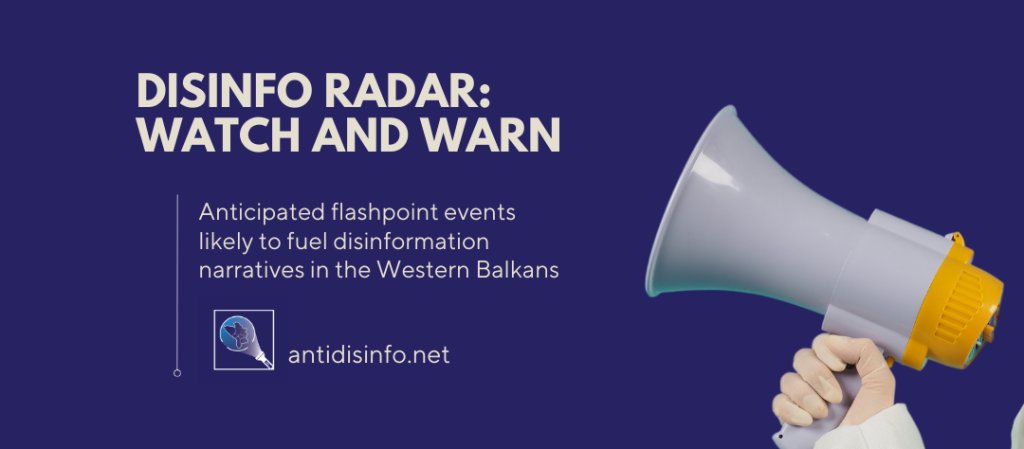 DISINFO RADAR: WATCH AND WARN

Anticipated flashpoint events likely to fuel disinformation narratives in the Western Balkans

antidisinfo.net